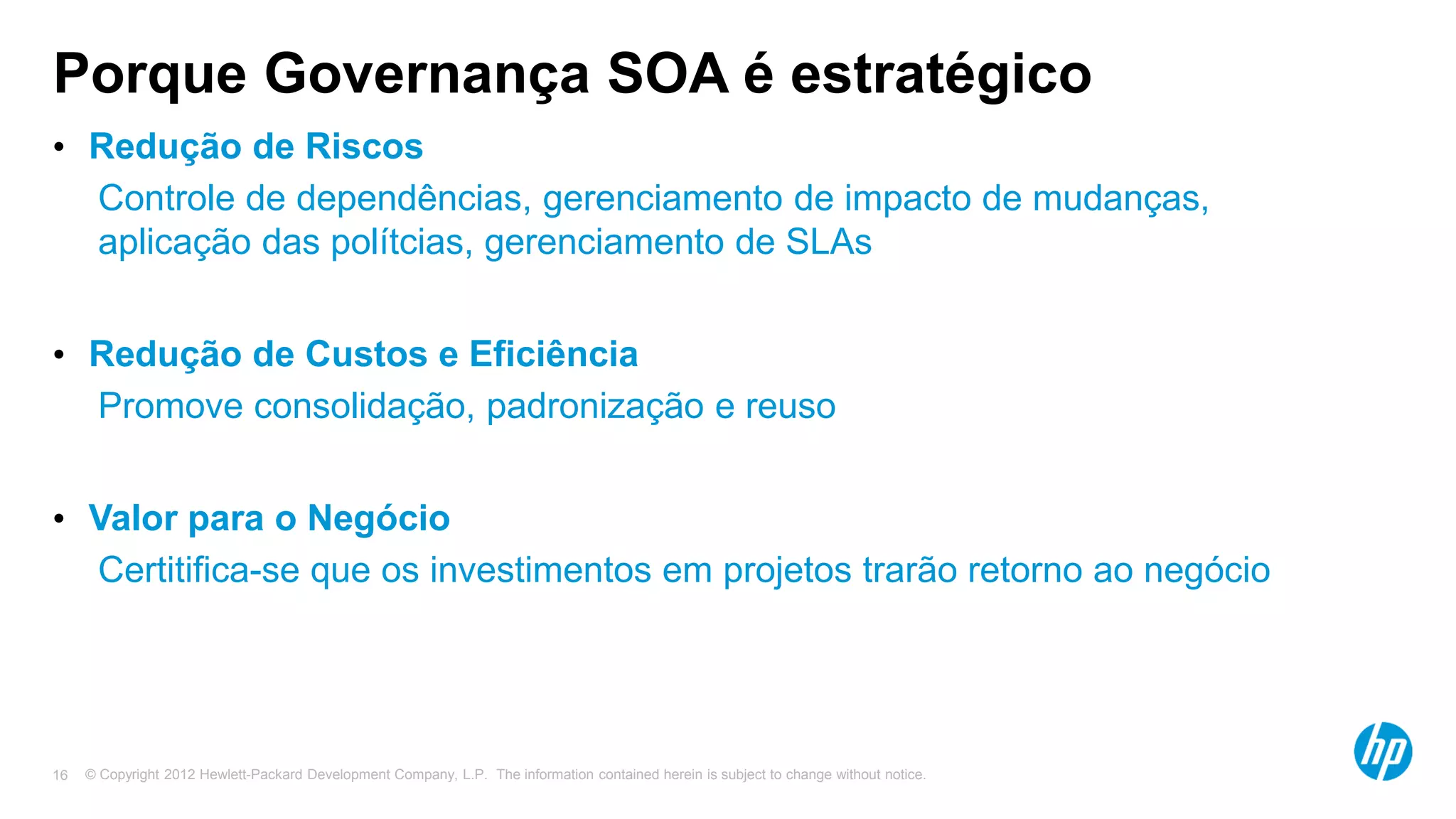 Porque Governança SOA é estratégico

• Redução de Riscos

Controle de dependências, gerenciamento de impacto de mudanças, aplicação das polítcias, gerenciamento de SLAs

• Redução de Custos e Eficiência

Promove consolidação, padronização e reuso

• Valor para o Negócio

Certitifica-se que os investimentos em projetos trarão retorno ao negócio

16 © Copyright 2012 Hewlett-Packard Development Company, L.P. The information contained herein is subject to change without notice.

hp